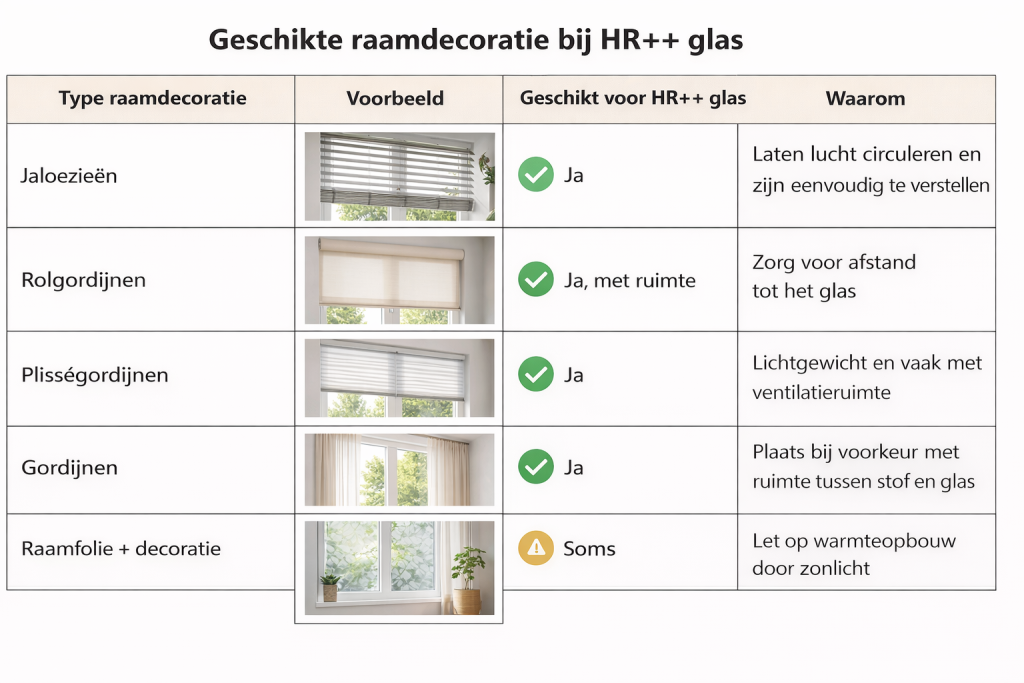 Geschikte raamdecoratie bij HR++ glas

| Type raamdecoratie | Voorbeeld | Geschikt voor HR++ glas | Waarom |
|---|---|---|---|
| Jaloezieën | | Ja | Laten lucht circuleren en zijn eenvoudig te verstellen |
| Rolgordijnen | | Ja, met ruimte | Zorg voor afstand tot het glas |
| Plisségordijnen | | Ja | Lichtgewicht en vaak met ventilatieruimte |
| Gordijnen | | Ja | Plaats bij voorkeur met ruimte tussen stof en glas |
| Raamfolie + decoratie | | Soms | Let op warmteopbouw door zonlicht |